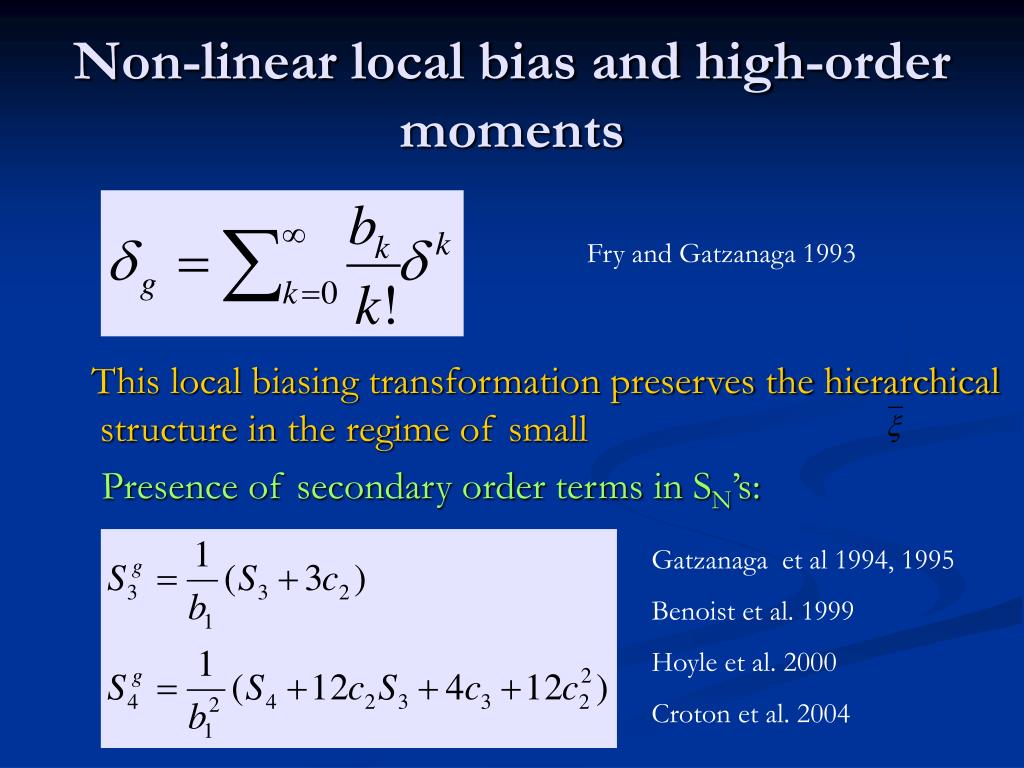 Non-linear local bias and high-order moments

$\delta_g = \sum_{k=0}^{\infty} \frac{b_k}{k!}\delta^k$

Fry and Gatzanaga 1993

This local biasing transformation preserves the hierarchical structure in the regime of small $\bar{\xi}$

Presence of secondary order terms in $S_N$'s:

$S_3^g = \frac{1}{b_1}(S_3 + 3c_2)$

$S_4^g = \frac{1}{b_1^2}(S_4 + 12c_2S_3 + 4c_3 + 12c_2^2)$

Gatzanaga et al 1994, 1995

Benoist et al. 1999

Hoyle et al. 2000

Croton et al. 2004